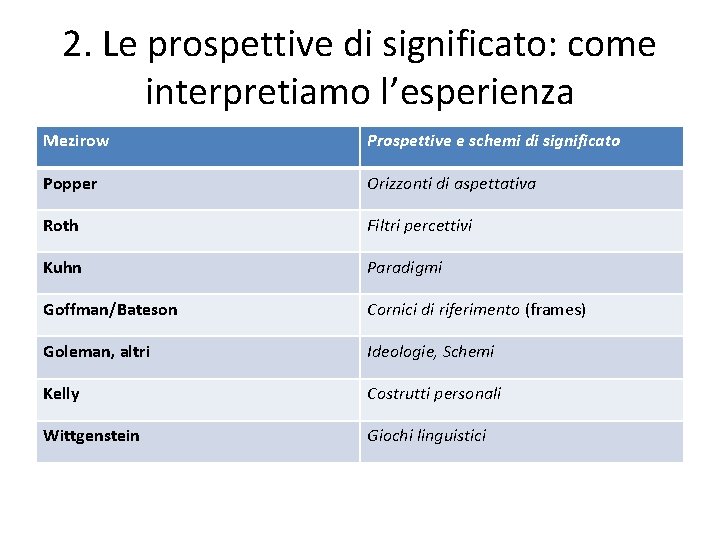 2. Le prospettive di significato: come interpretiamo l'esperienza

| Mezirow | Prospettive e schemi di significato |
|---|---|
| Popper | Orizzonti di aspettativa |
| Roth | Filtri percettivi |
| Kuhn | Paradigmi |
| Goffman/Bateson | Cornici di riferimento (frames) |
| Goleman, altri | Ideologie, Schemi |
| Kelly | Costrutti personali |
| Wittgenstein | Giochi linguistici |